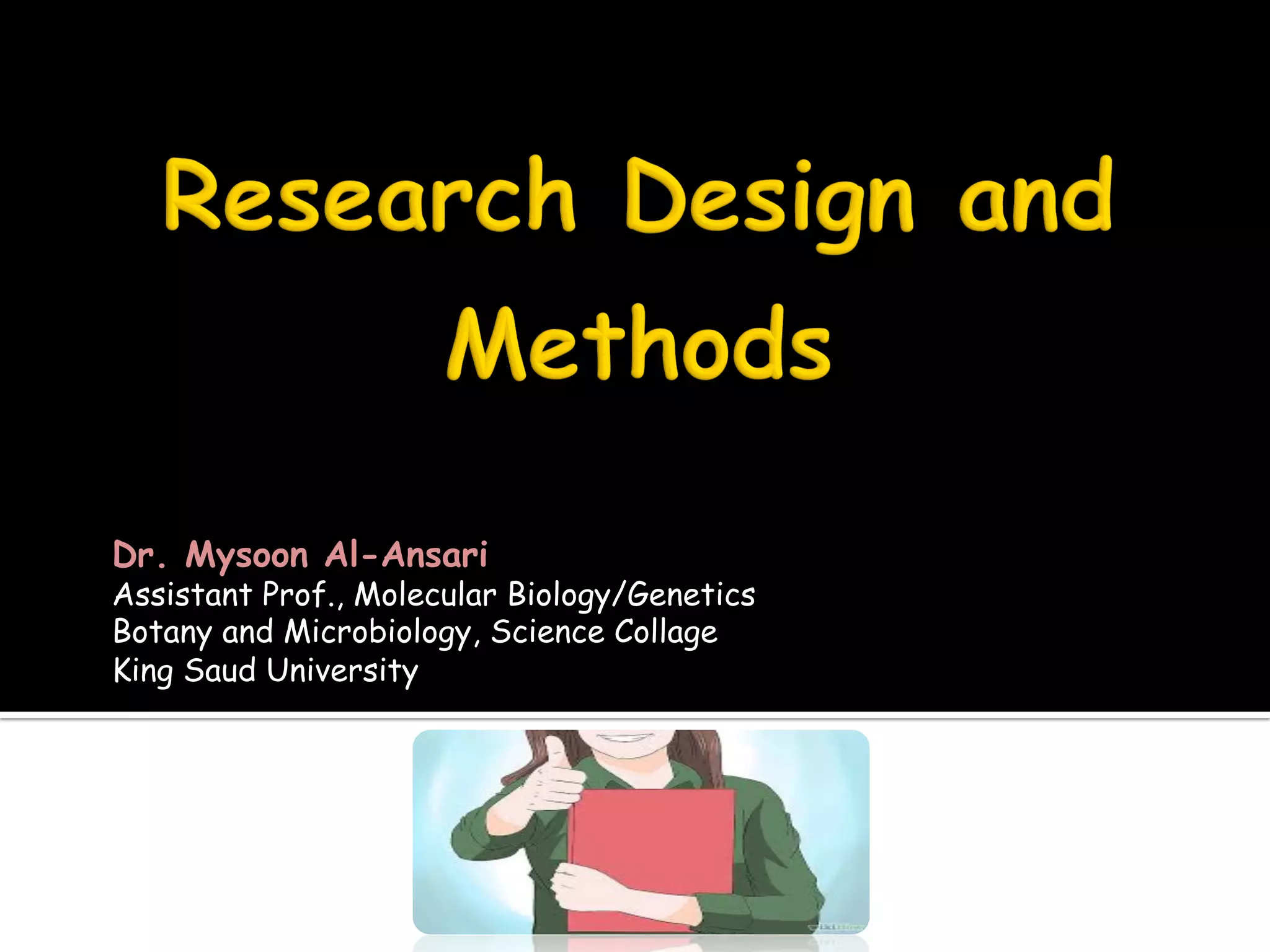 Research Design and Methods

Dr. Mysoon Al-Ansari
Assistant Prof., Molecular Biology/Genetics
Botany and Microbiology, Science Collage
King Saud University

wikiHow